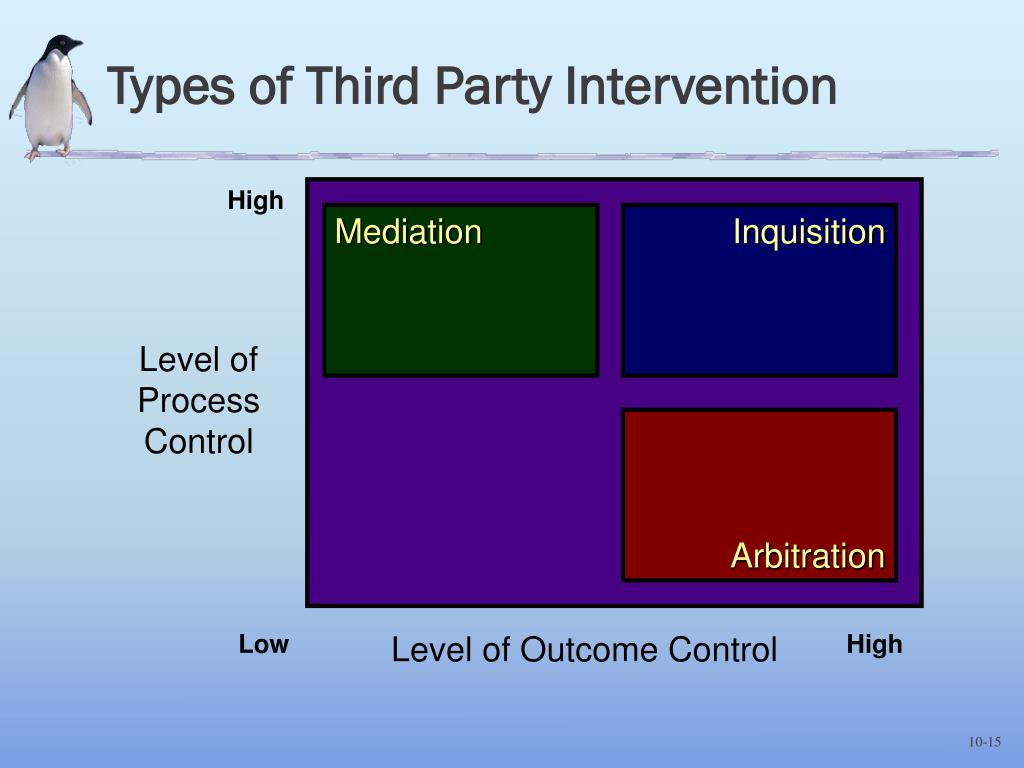 Types of Third Party Intervention

High

Mediation

Inquisition

Level of Process Control

Arbitration

Low

Level of Outcome Control

High

10-15